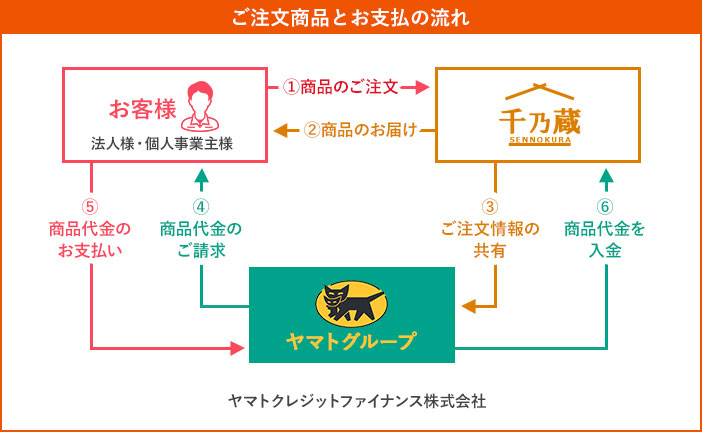 ご注文商品とお支払の流れ

お客様
法人様・個人事業主様

①商品のご注文

②商品のお届け

千乃蔵
SENNOKURA

⑤
商品代金の
お支払い

④
商品代金の
ご請求

③
ご注文情報の
共有

⑥
商品代金を
入金

ヤマトグループ

ヤマトクレジットファイナンス株式会社